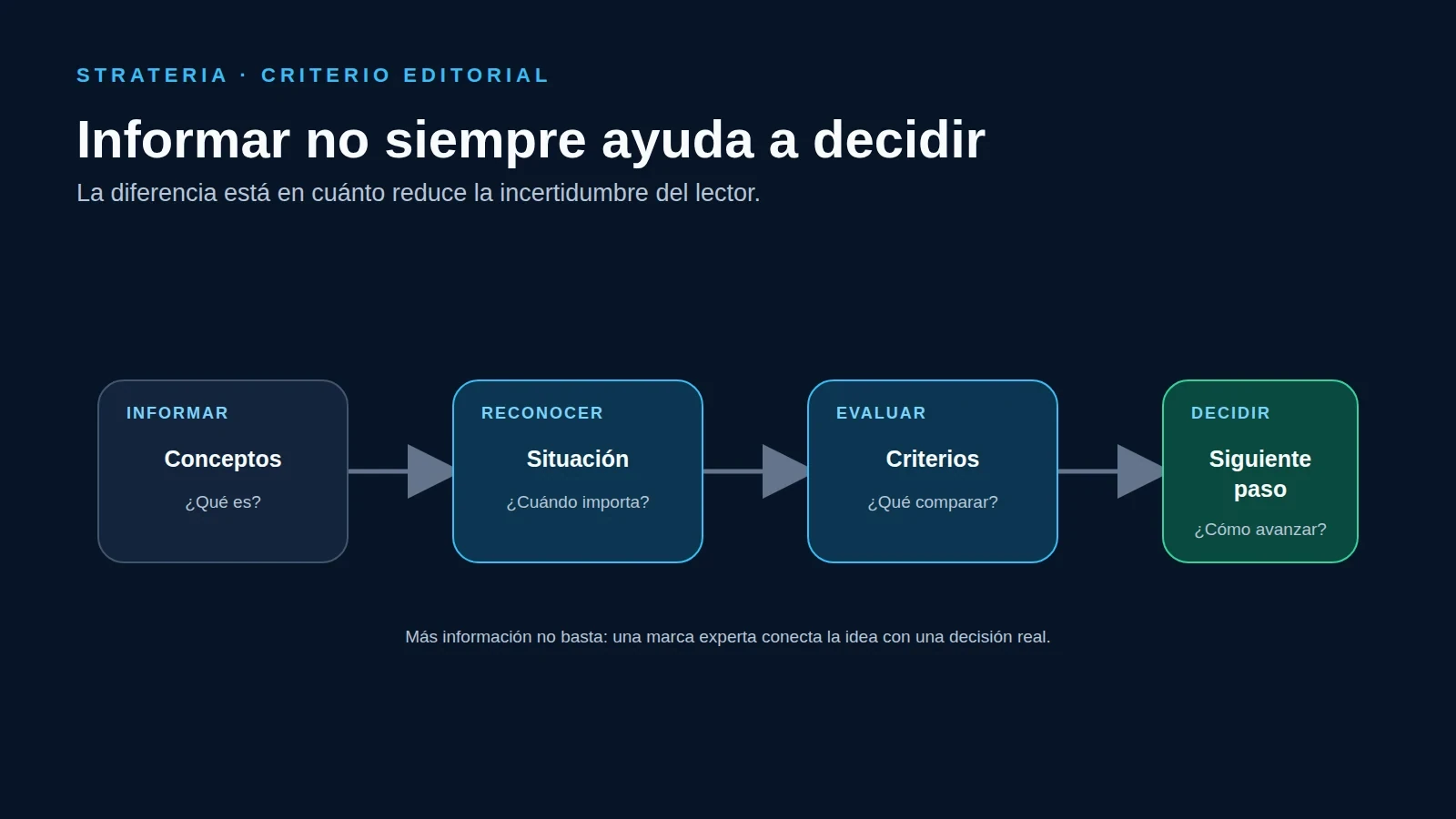 STRATERIA · CRITERIO EDITORIAL

Informar no siempre ayuda a decidir

La diferencia está en cuánto reduce la incertidumbre del lector.

INFORMAR
Conceptos
¿Qué es?

RECONOCER
Situación
¿Cuándo importa?

EVALUAR
Criterios
¿Qué comparar?

DECIDIR
Siguiente paso
¿Cómo avanzar?

Más información no basta: una marca experta conecta la idea con una decisión real.